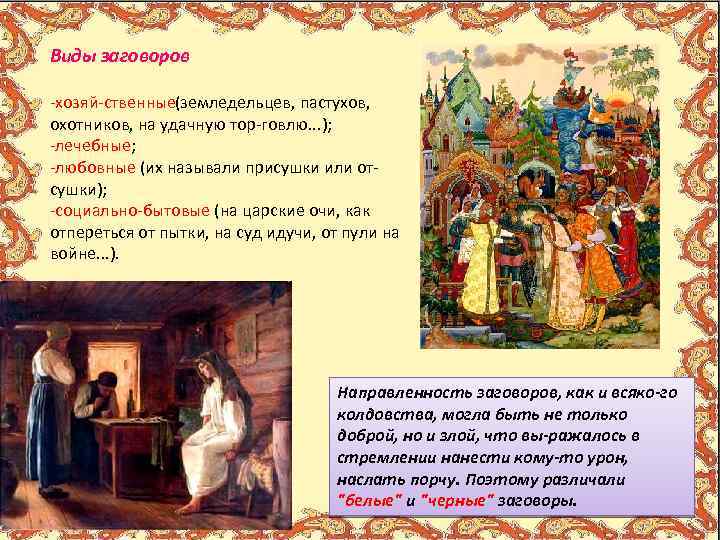 Виды заговоров

-хозяй-ственные(земледельцев, пастухов, охотников, на удачную тор-говлю...);
-лечебные;
-любовные (их называли присушки или от-сушки);
-социально-бытовые (на царские очи, как отпереться от пытки, на суд идучи, от пули на войне...).

Направленность заговоров, как и всяко-го колдовства, могла быть не только доброй, но и злой, что вы-ражалось в стремлении нанести кому-то урон, наслать порчу. Поэтому различали "белые" и "черные" заговоры.